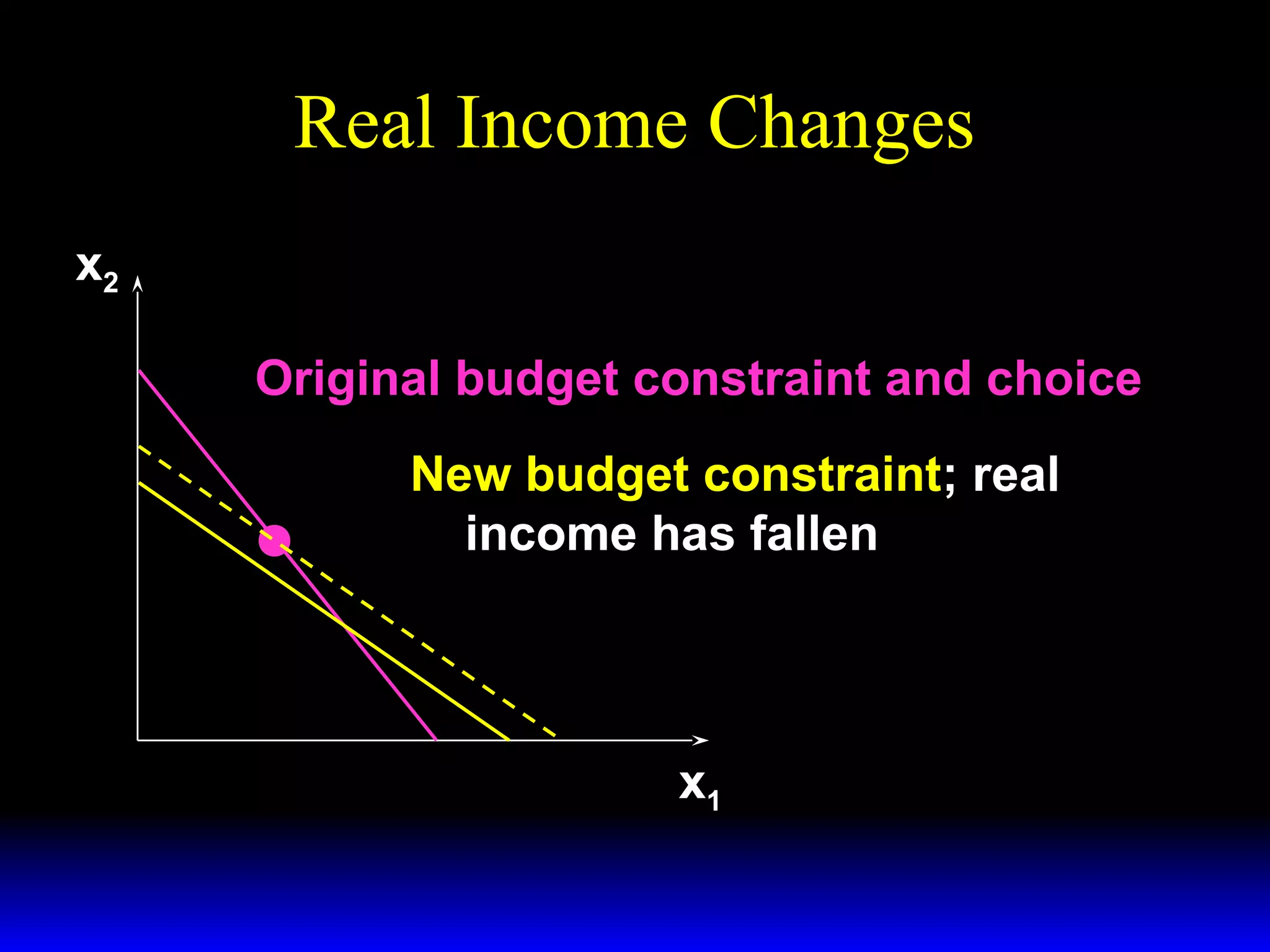 Real Income Changes

$x_2$

Original budget constraint and choice

New budget constraint; real income has fallen

$x_1$